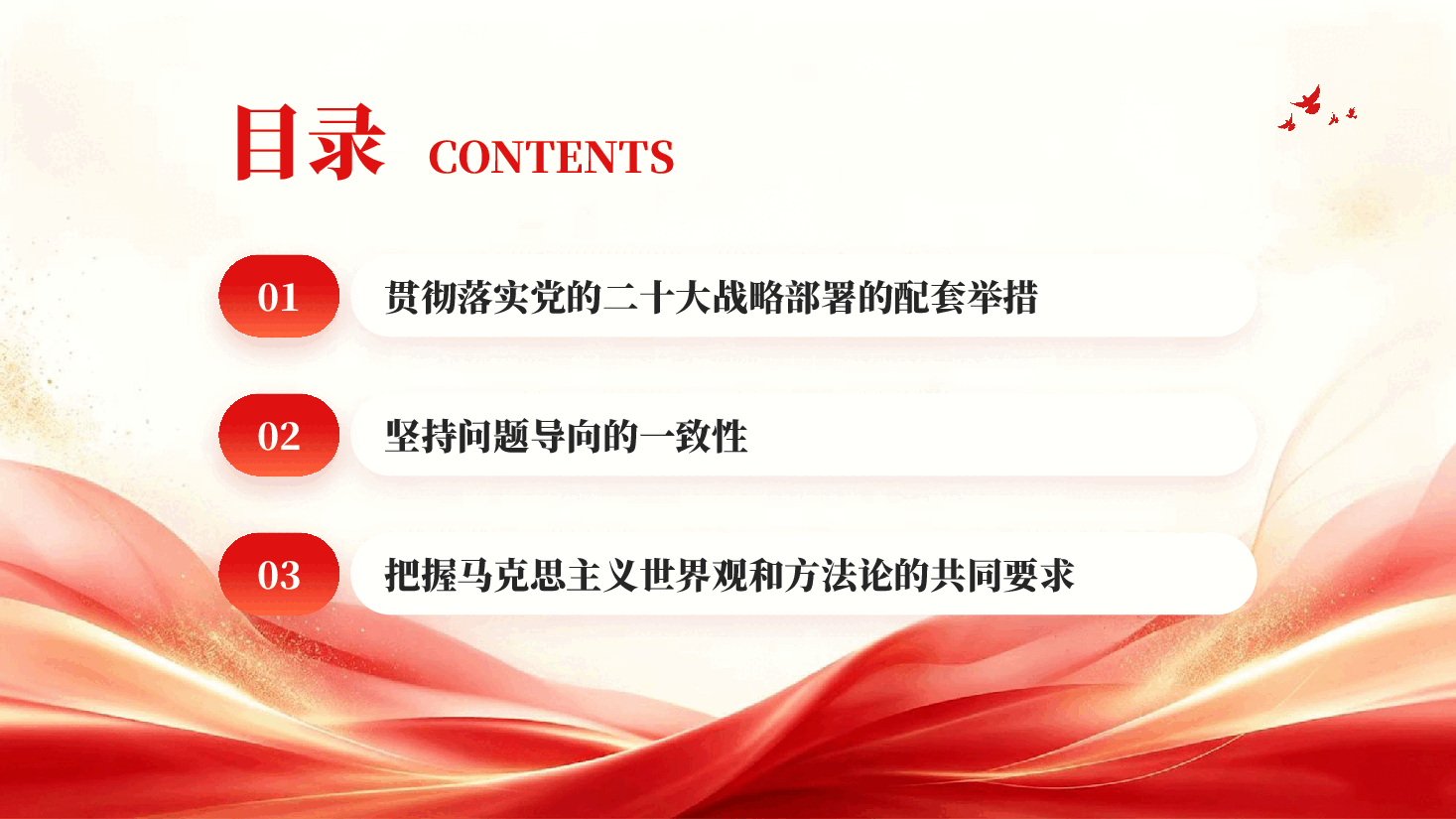 目录 CONTENTS

01 贯彻落实党的二十大战略部署的配套举措

02 坚持问题导向的一致性

03 把握马克思主义世界观和方法论的共同要求